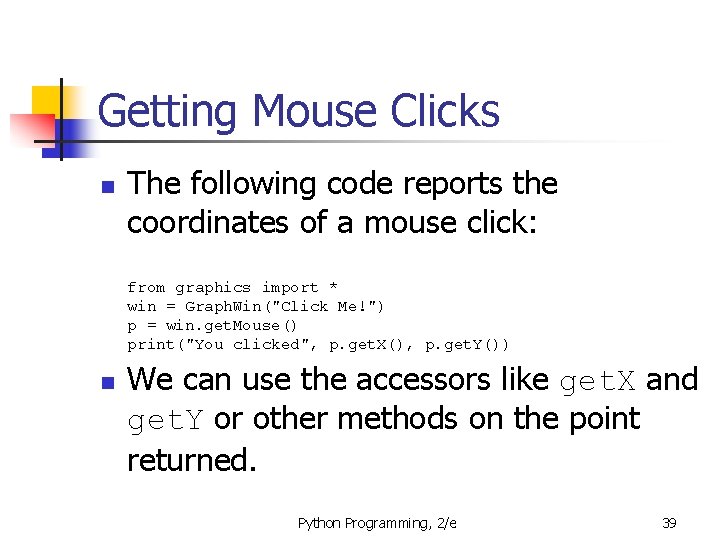 Getting Mouse Clicks

The following code reports the coordinates of a mouse click:

from graphics import *
win = GraphWin("Click Me!")
p = win.getMouse()
print("You clicked", p.getX(), p.getY())

We can use the accessors like getX and getY or other methods on the point returned.

Python Programming, 2/e

39